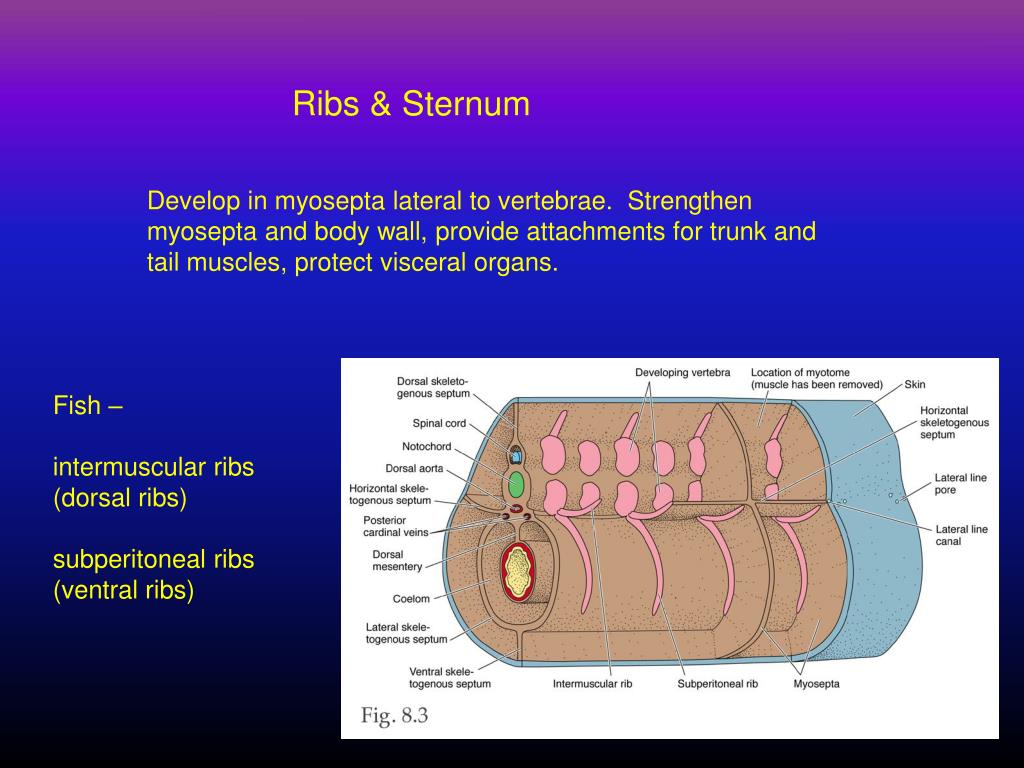 Ribs & Sternum

Develop in myosepta lateral to vertebrae. Strengthen myosepta and body wall, provide attachments for trunk and tail muscles, protect visceral organs.

Fish –

intermuscular ribs (dorsal ribs)

subperitoneal ribs (ventral ribs)

Dorsal skeletogenous septum
Spinal cord
Notochord
Dorsal aorta
Horizontal skeletogenous septum
Posterior cardinal veins
Dorsal mesentery
Coelom
Lateral skeletogenous septum
Ventral skeletogenous septum
Developing vertebra
Location of myotome (muscle has been removed)
Skin
Horizontal skeletogenous septum
Lateral line pore
Lateral line canal
Intermuscular rib
Subperitoneal rib
Myosepta
Fig. 8.3